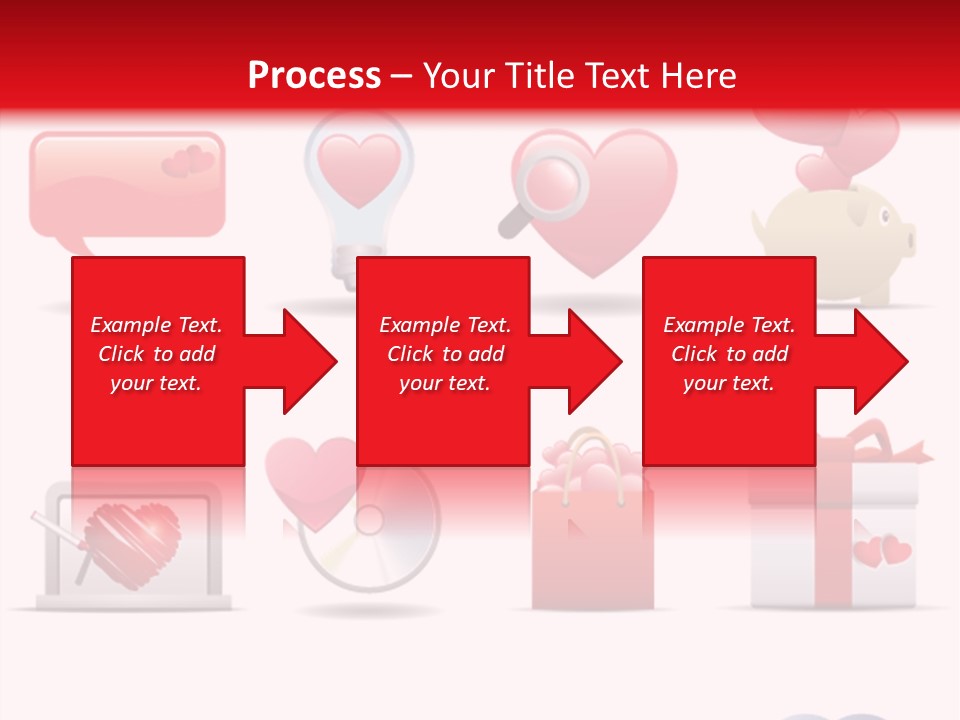 Process – Your Title Text Here

Example Text. Click to add your text.

Example Text. Click to add your text.

Example Text. Click to add your text.